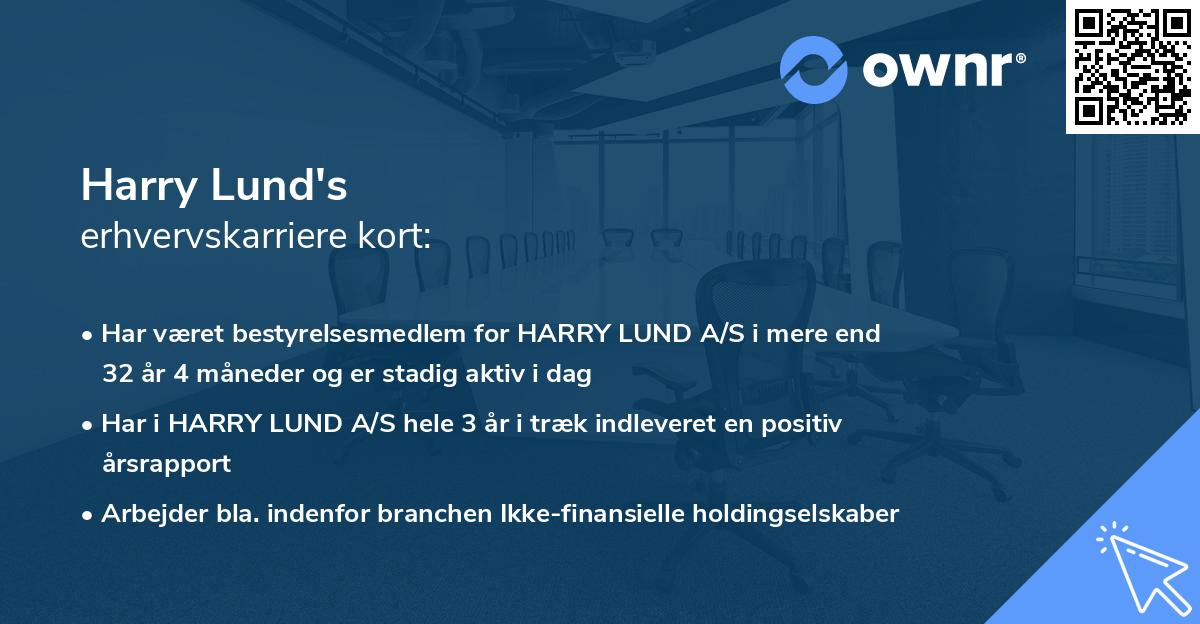 ownr®

Harry Lund's
erhvervskarriere kort:

• Har været bestyrelsesmedlem for HARRY LUND A/S i mere end 32 år 4 måneder og er stadig aktiv i dag

• Har i HARRY LUND A/S hele 3 år i træk indleveret en positiv årsrapport

• Arbejder bla. indenfor branchen Ikke-finansielle holdingselskaber